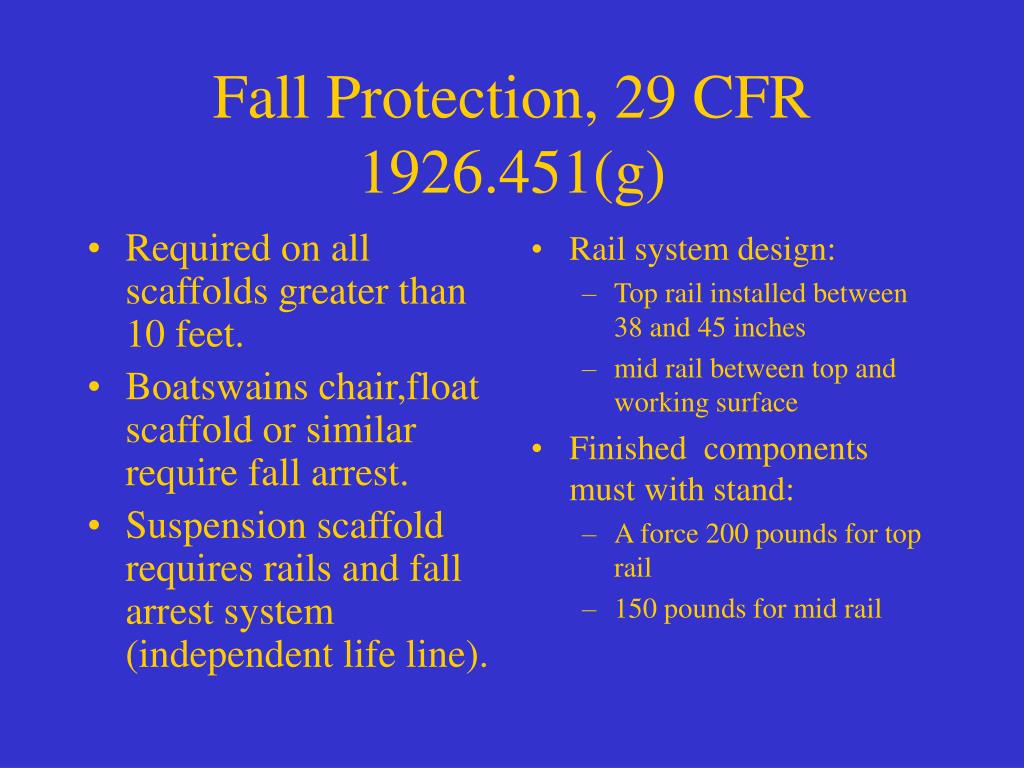 Fall Protection, 29 CFR 1926.451(g)

• Required on all scaffolds greater than 10 feet.
• Boatswains chair,float scaffold or similar require fall arrest.
• Suspension scaffold requires rails and fall arrest system (independent life line).

• Rail system design:
– Top rail installed between 38 and 45 inches
– mid rail between top and working surface
• Finished components must with stand:
– A force 200 pounds for top rail
– 150 pounds for mid rail